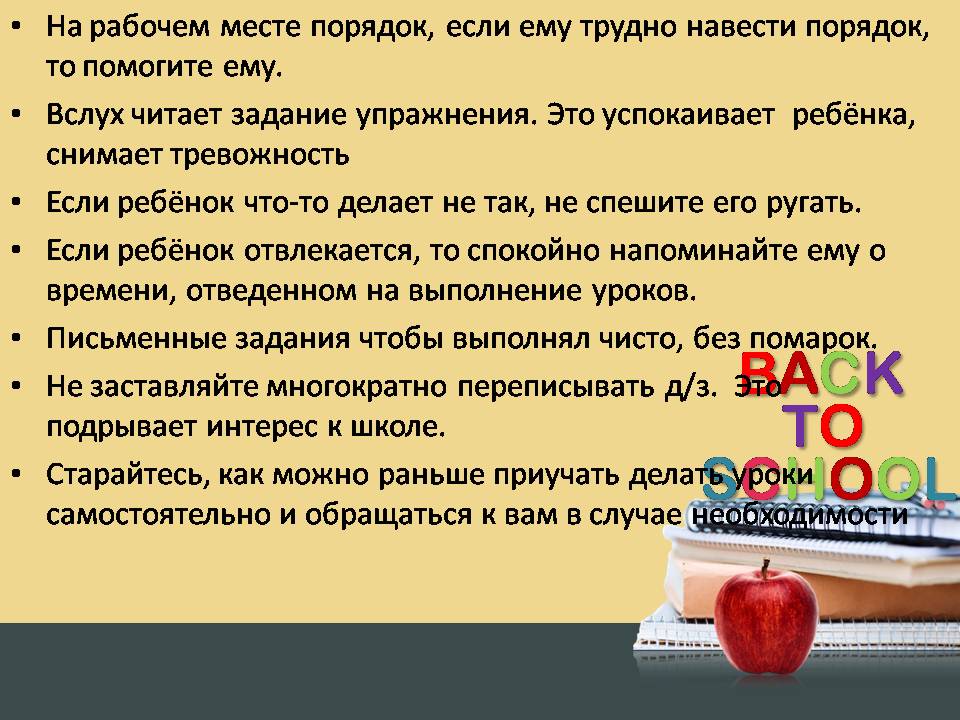 • На рабочем месте порядок, если ему трудно навести порядок, то помогите ему.

• Вслух читает задание упражнения. Это успокаивает ребёнка, снимает тревожность

• Если ребёнок что-то делает не так, не спешите его ругать.

• Если ребёнок отвлекается, то спокойно напоминайте ему о времени, отведенном на выполнение уроков.

• Письменные задания чтобы выполнял чисто, без помарок.

• Не заставляйте многократно переписывать д/з. Это подрывает интерес к школе.

• Старайтесь, как можно раньше приучать делать уроки самостоятельно и обращаться к вам в случае необходимости

BACK TO SCHOOL